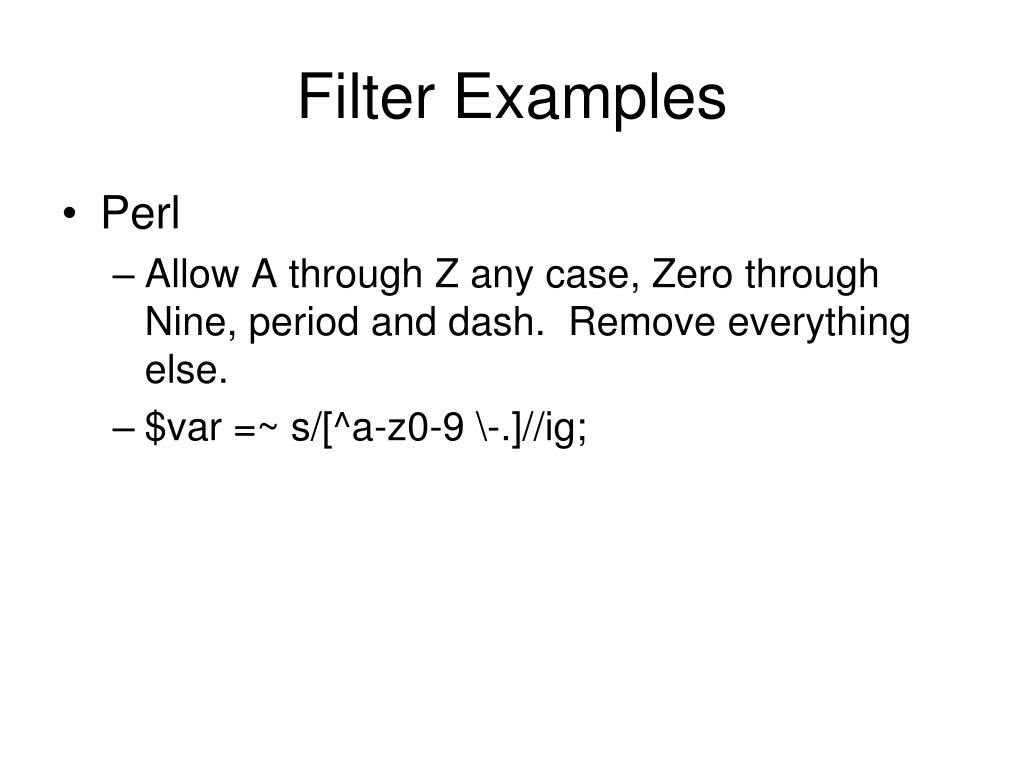 Filter Examples

• Perl

– Allow A through Z any case, Zero through Nine, period and dash. Remove everything else.

– $var =~ s/[^a-z0-9 \-.]//ig;